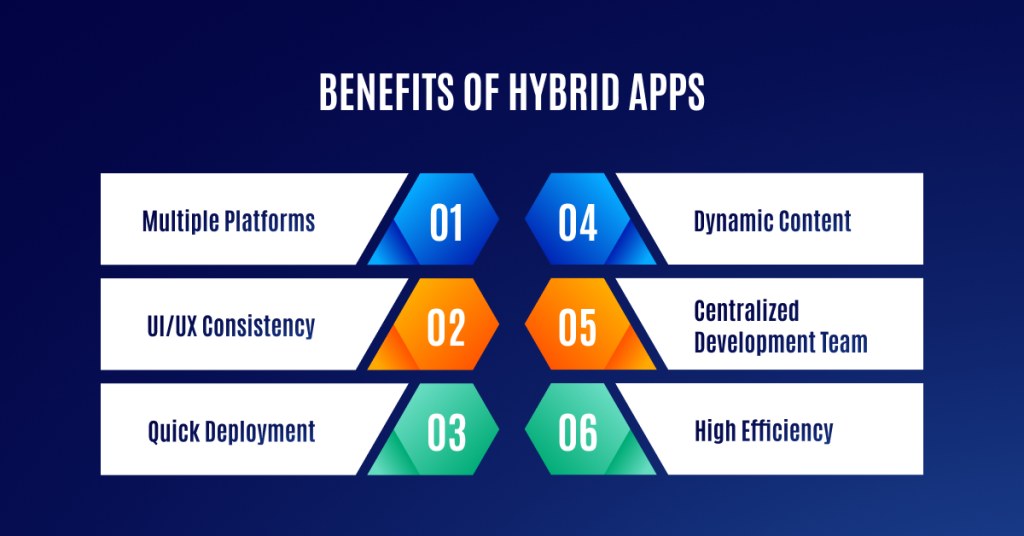 BENEFITS OF HYBRID APPS

Multiple Platforms
01

UI/UX Consistency
02

Quick Deployment
03

04
Dynamic Content

05
Centralized Development Team

06
High Efficiency